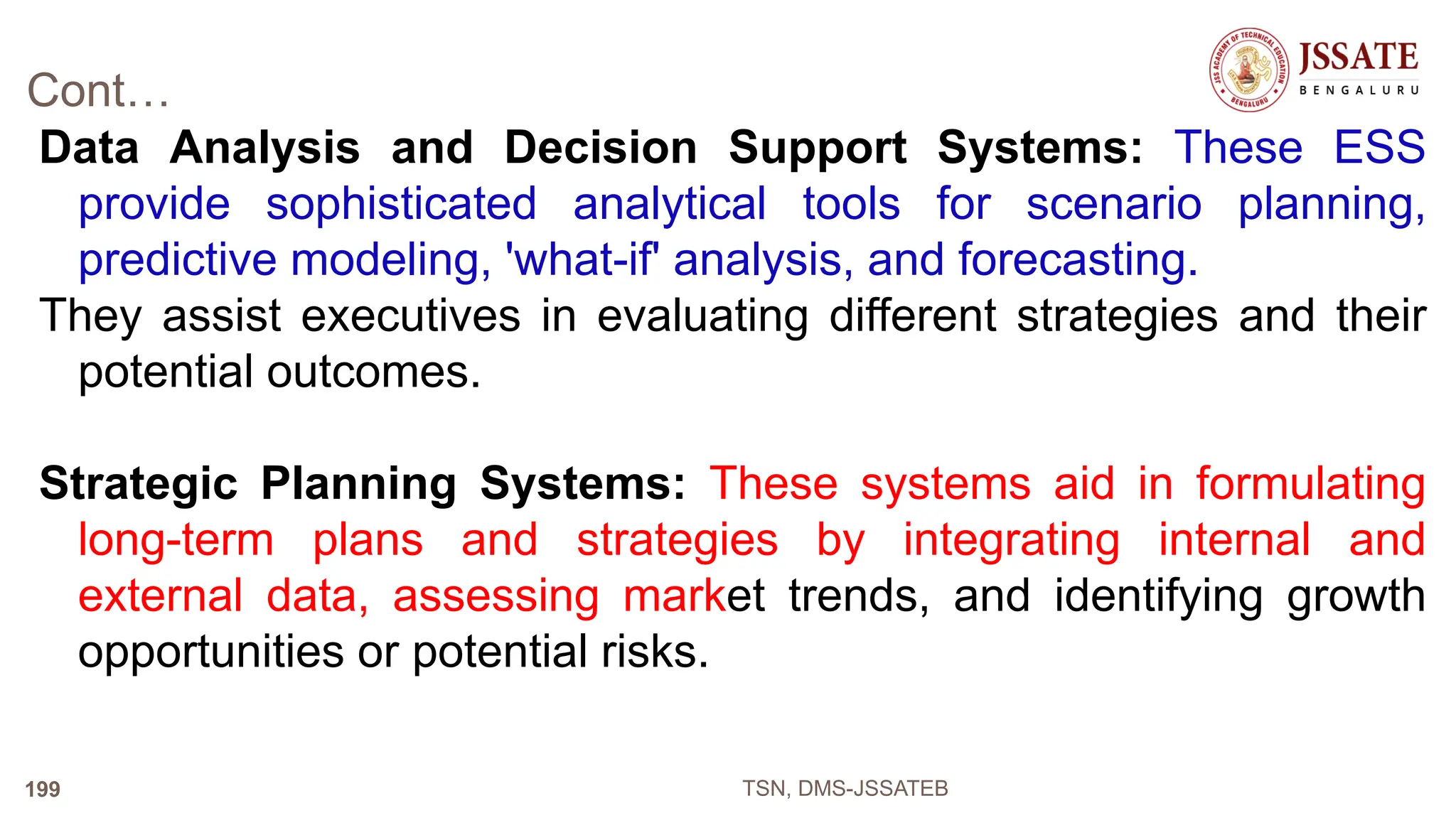 JSS ACADEMY OF TECHNICAL EDUCATION BENGALURU
JSSATE
BENGALURU

Cont…

Data Analysis and Decision Support Systems: These ESS provide sophisticated analytical tools for scenario planning, predictive modeling, 'what-if' analysis, and forecasting.

They assist executives in evaluating different strategies and their potential outcomes.

Strategic Planning Systems: These systems aid in formulating long-term plans and strategies by integrating internal and external data, assessing market trends, and identifying growth opportunities or potential risks.

199

TSN, DMS-JSSATEB